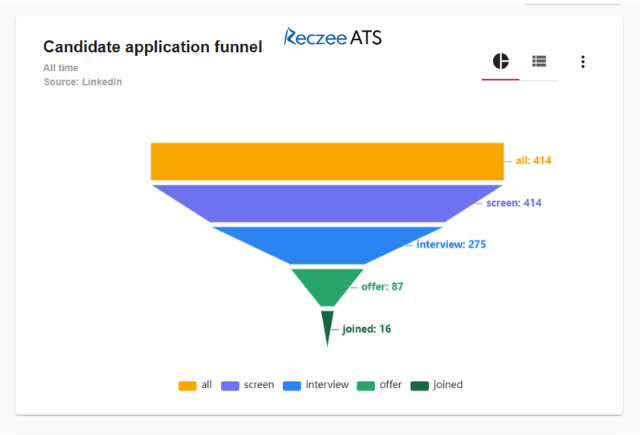 Candidate application funnel

Reczee ATS

All time
Source: LinkedIn

all: 414
screen: 414
interview: 275
offer: 87
joined: 16

all screen interview offer joined